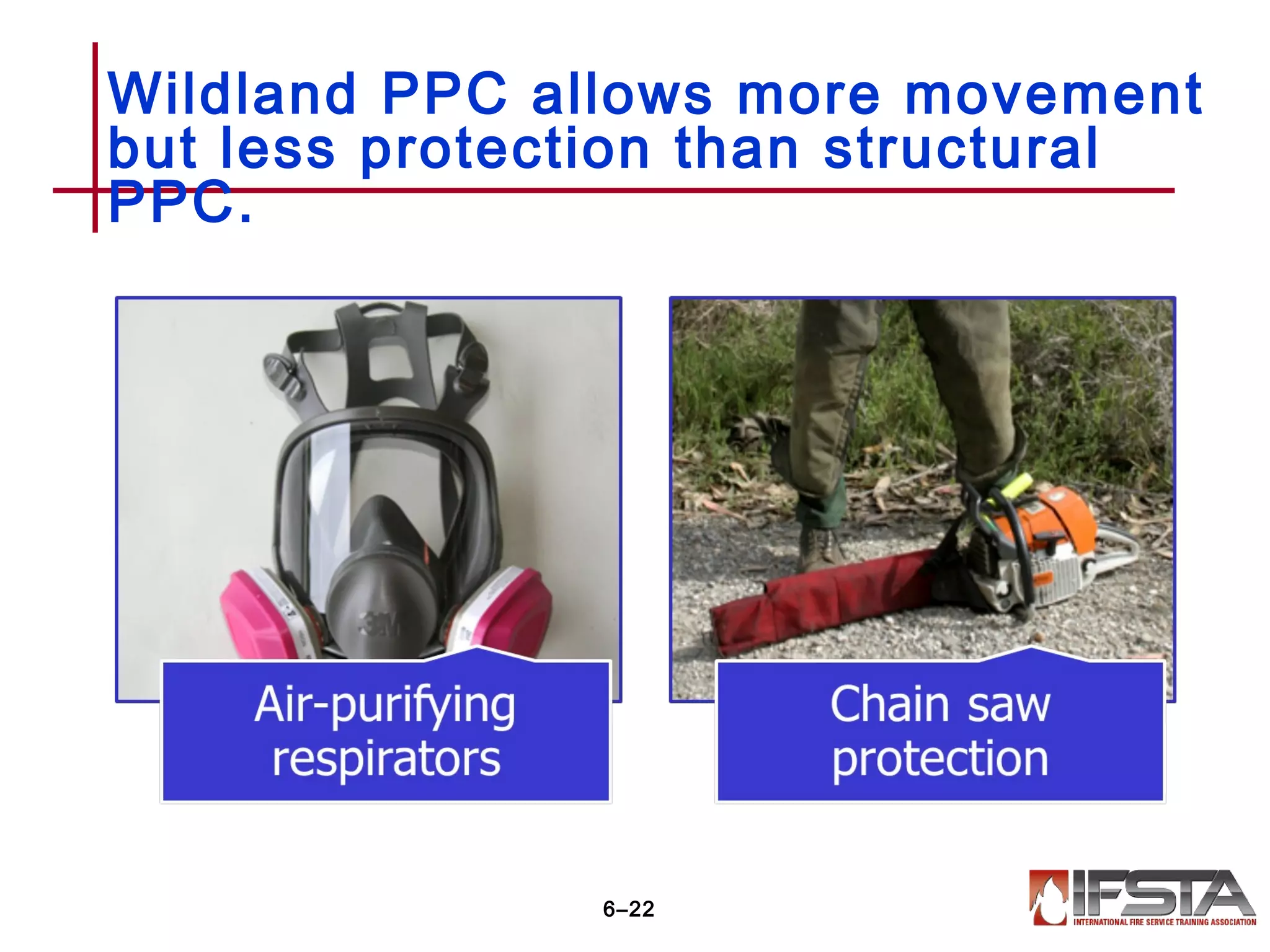 Wildland PPC allows more movement but less protection than structural PPC.

3M

Air-purifying respirators

Chain saw protection

6–22

IFSTA
INTERNATIONAL FIRE SERVICE TRAINING ASSOCIATION